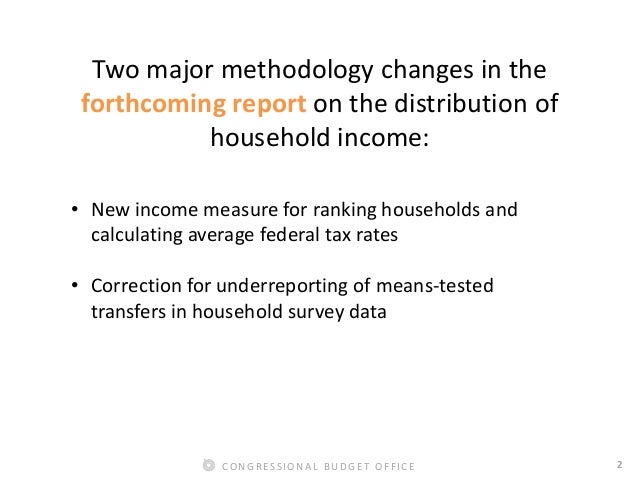 Two major methodology changes in the forthcoming report on the distribution of household income:

• New income measure for ranking households and calculating average federal tax rates

• Correction for underreporting of means-tested transfers in household survey data

CONGRESSIONAL BUDGET OFFICE

2